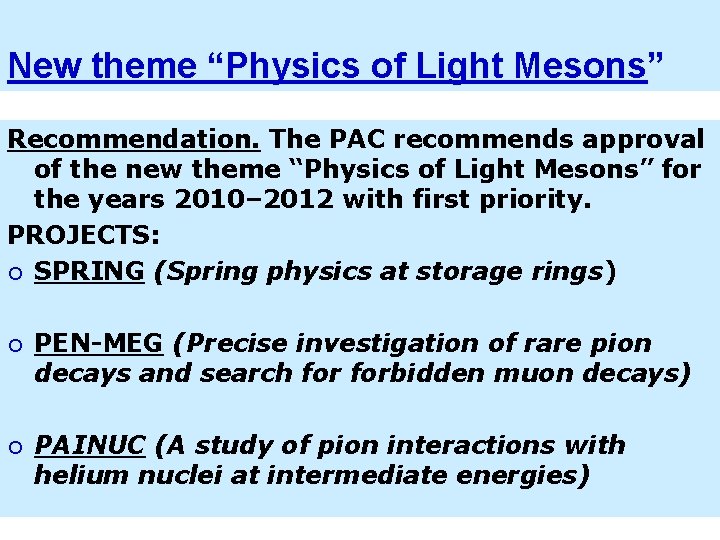 New theme “Physics of Light Mesons”

Recommendation. The PAC recommends approval of the new theme “Physics of Light Mesons” for the years 2010–2012 with first priority.

PROJECTS:

○ SPRING (Spring physics at storage rings)

○ PEN-MEG (Precise investigation of rare pion decays and search for forbidden muon decays)

○ PAINUC (A study of pion interactions with helium nuclei at intermediate energies)